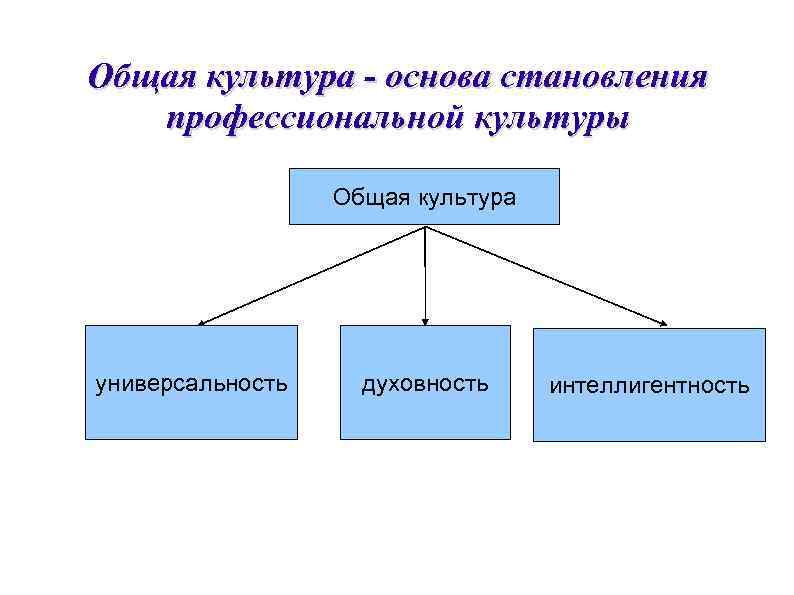 Общая культура - основа становления профессиональной культуры

Общая культура

универсальность

духовность

интеллигентность